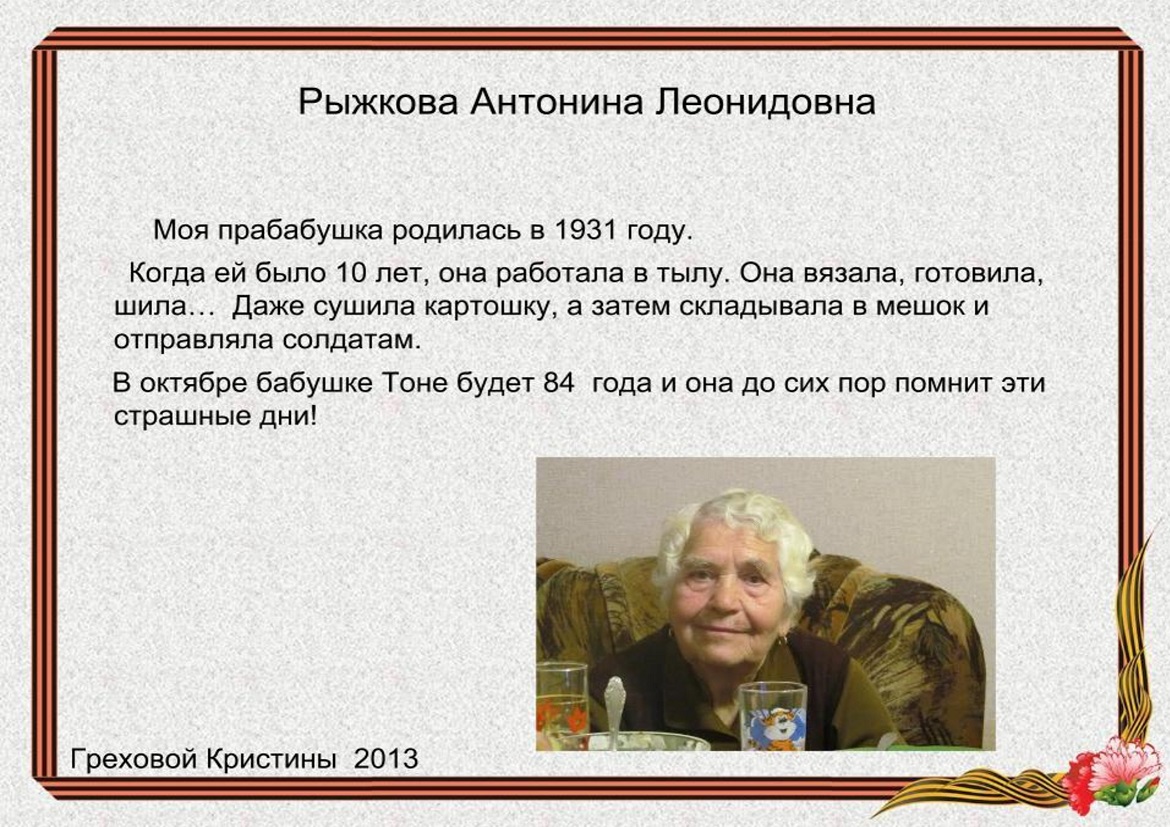 Рыжкова Антонина Леонидовна

Моя прабабушка родилась в 1931 году.

Когда ей было 10 лет, она работала в тылу. Она вязала, готовила, шила… Даже сушила картошку, а затем складывала в мешок и отправляла солдатам.

В октябре бабушке Тоне будет 84 года и она до сих пор помнит эти страшные дни!

Греховой Кристины 2013